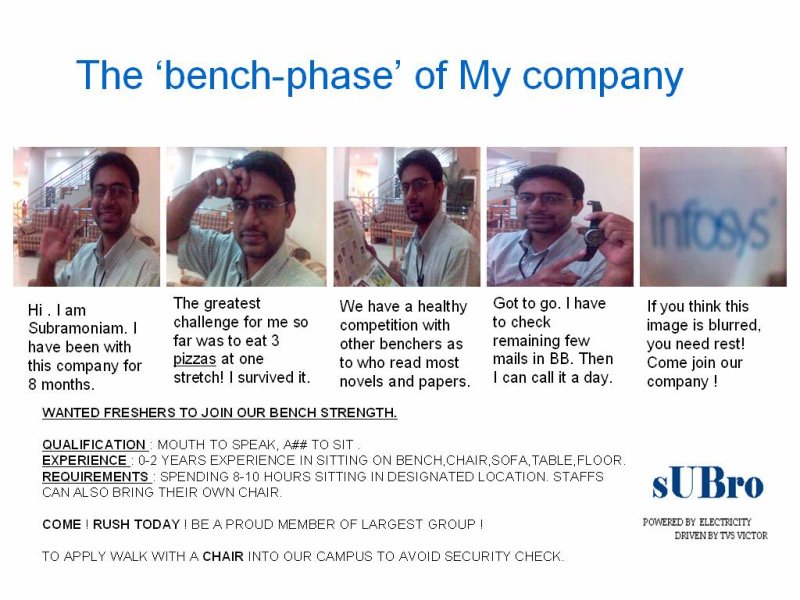 The ‘bench-phase’ of My company

Infosys

Hi . I am Subramoniam. I have been with this company for 8 months.

The greatest challenge for me so far was to eat 3 pizzas at one stretch! I survived it.

We have a healthy competition with other benchers as to who read most novels and papers.

Got to go. I have to check remaining few mails in BB. Then I can call it a day.

If you think this image is blurred, you need rest! Come join our company !

WANTED FRESHERS TO JOIN OUR BENCH STRENGTH.

QUALIFICATION : MOUTH TO SPEAK, A## TO SIT .
EXPERIENCE : 0-2 YEARS EXPERIENCE IN SITTING ON BENCH,CHAIR,SOFA,TABLE,FLOOR.
REQUIREMENTS : SPENDING 8-10 HOURS SITTING IN DESIGNATED LOCATION. STAFFS CAN ALSO BRING THEIR OWN CHAIR.

COME ! RUSH TODAY ! BE A PROUD MEMBER OF LARGEST GROUP !

TO APPLY WALK WITH A CHAIR INTO OUR CAMPUS TO AVOID SECURITY CHECK.

sUBro

POWERED BY ELECTRICITY
DRIVEN BY TVS VICTOR